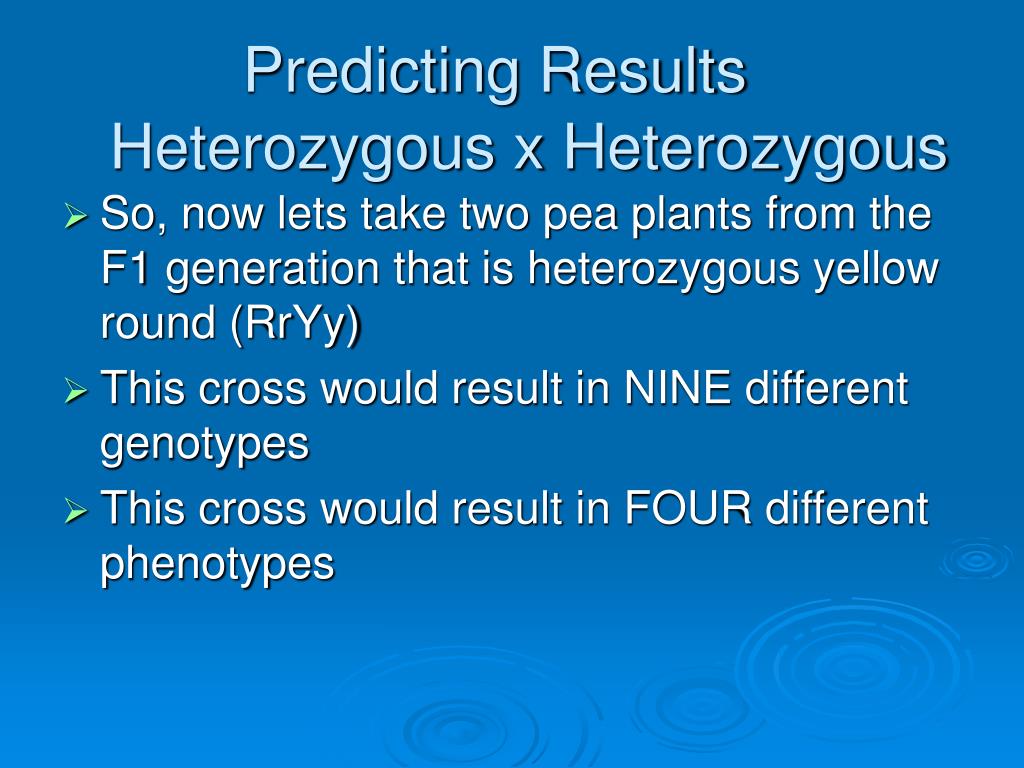 Predicting Results
Heterozygous x Heterozygous

➢ So, now lets take two pea plants from the F1 generation that is heterozygous yellow round (RrYy)
➢ This cross would result in NINE different genotypes
➢ This cross would result in FOUR different phenotypes